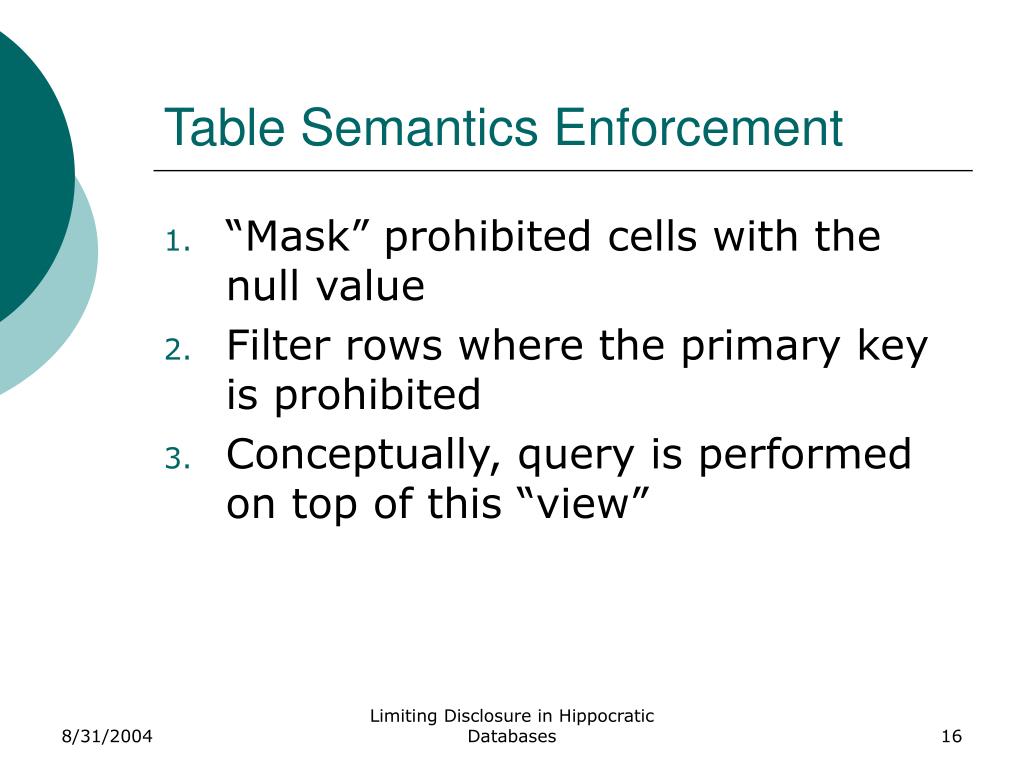 Table Semantics Enforcement

1. “Mask” prohibited cells with the null value
2. Filter rows where the primary key is prohibited
3. Conceptually, query is performed on top of this “view”

8/31/2004

Limiting Disclosure in Hippocratic Databases

16